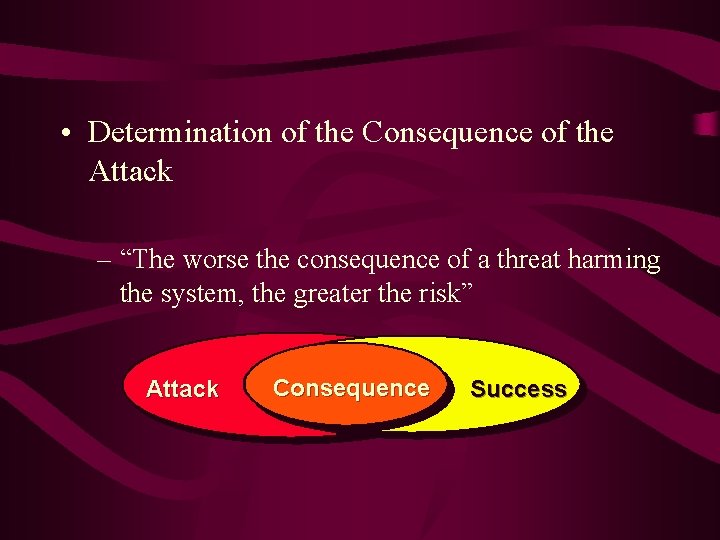 • Determination of the Consequence of the Attack

– “The worse the consequence of a threat harming the system, the greater the risk”

Attack

Consequence

Success